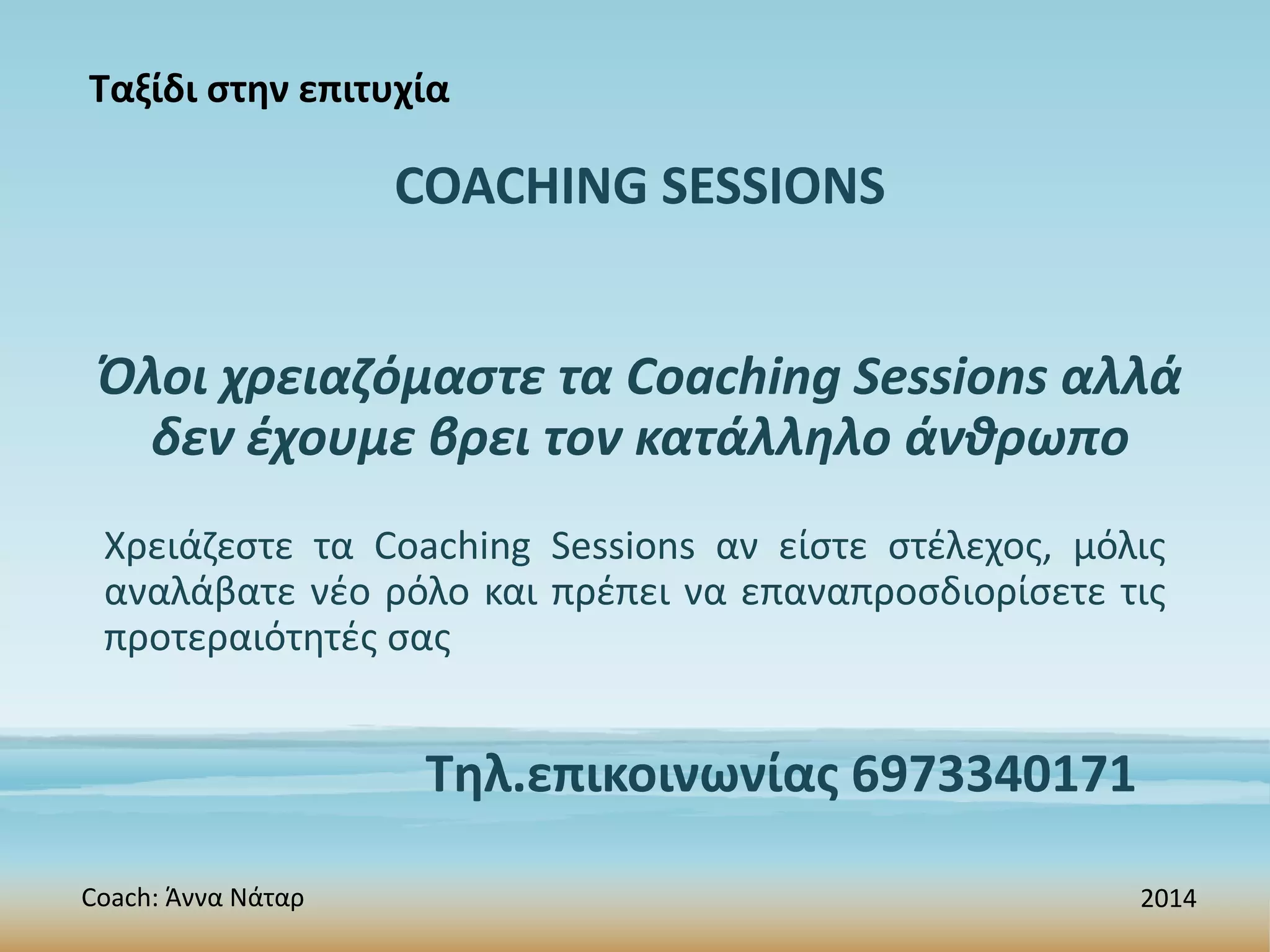 Ταξίδι στην επιτυχία

COACHING SESSIONS

Όλοι χρειαζόμαστε τα Coaching Sessions αλλά δεν έχουμε βρει τον κατάλληλο άνθρωπο

Χρειάζεστε τα Coaching Sessions αν είστε στέλεχος, μόλις αναλάβατε νέο ρόλο και πρέπει να επαναπροσδιορίσετε τις προτεραιότητές σας

Τηλ.επικοινωνίας 6973340171

Coach: Άννα Νάταρ

2014